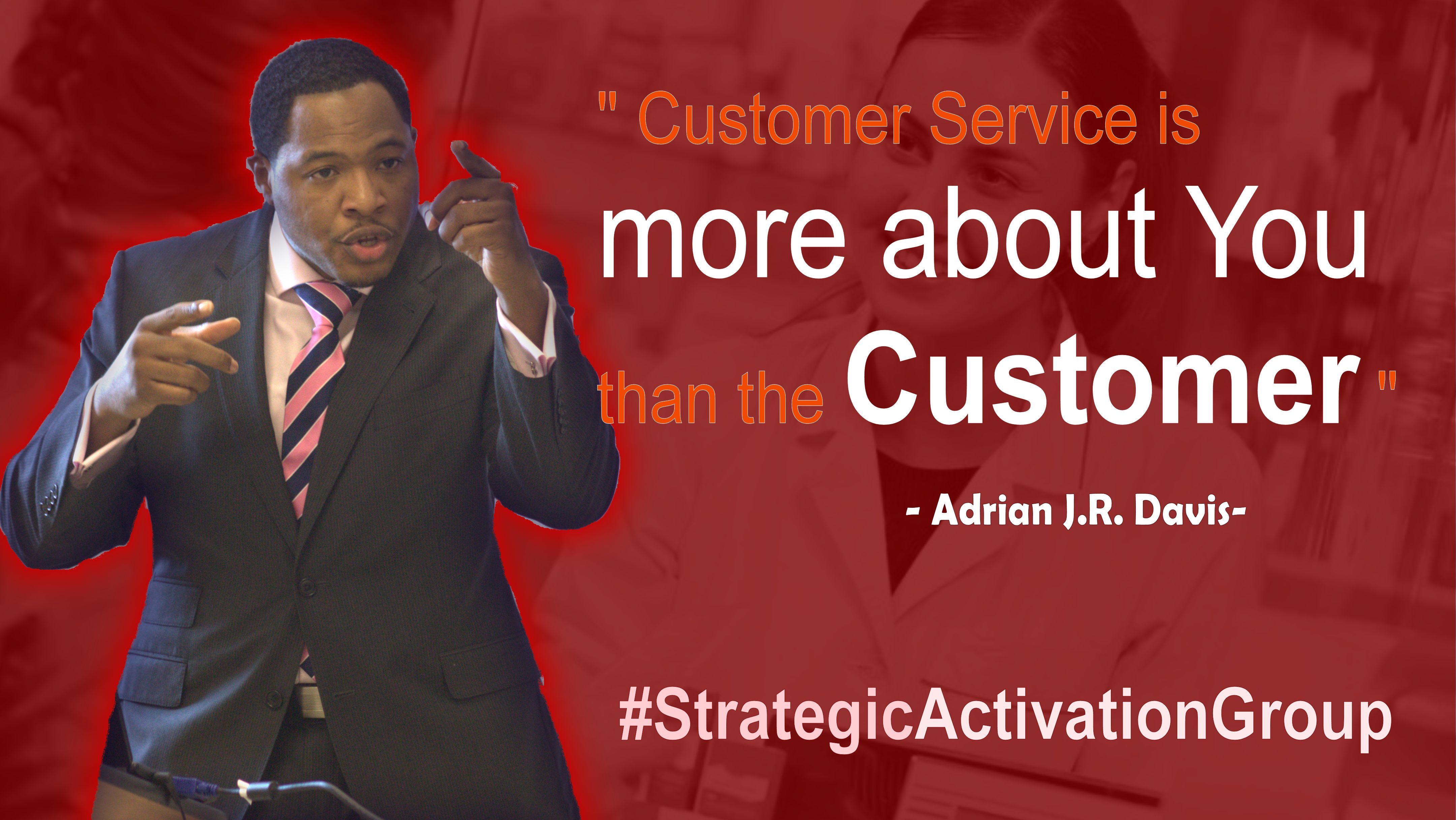 " Customer Service is more about You than the Customer "

- Adrian J.R. Davis-

#StrategicActivationGroup